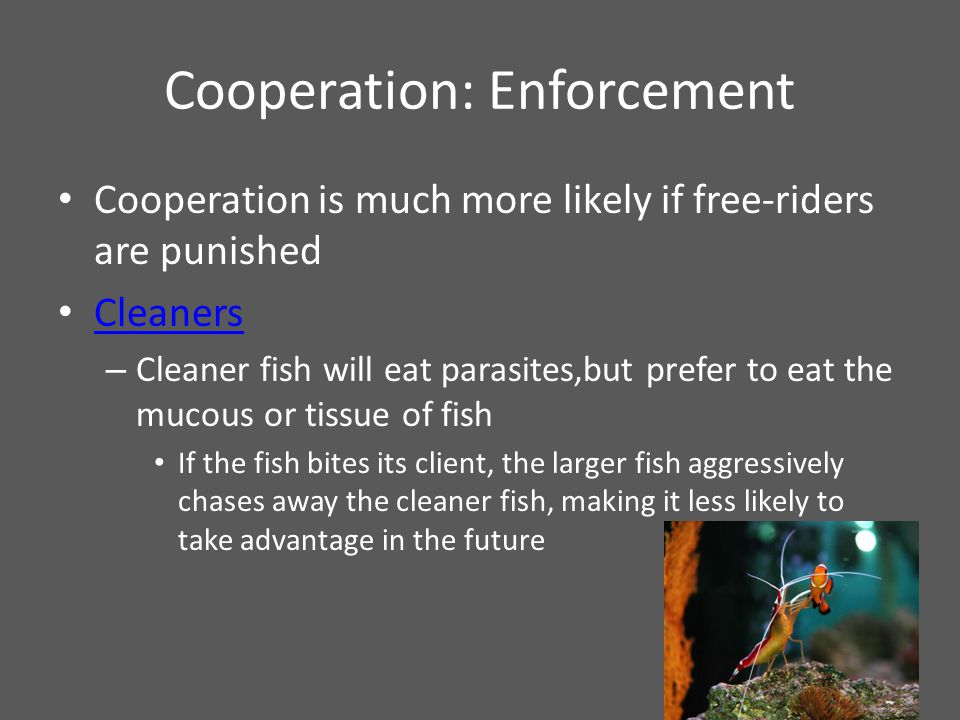 Cooperation: Enforcement

• Cooperation is much more likely if free-riders are punished

• Cleaners

– Cleaner fish will eat parasites,but prefer to eat the mucous or tissue of fish

• If the fish bites its client, the larger fish aggressively chases away the cleaner fish, making it less likely to take advantage in the future